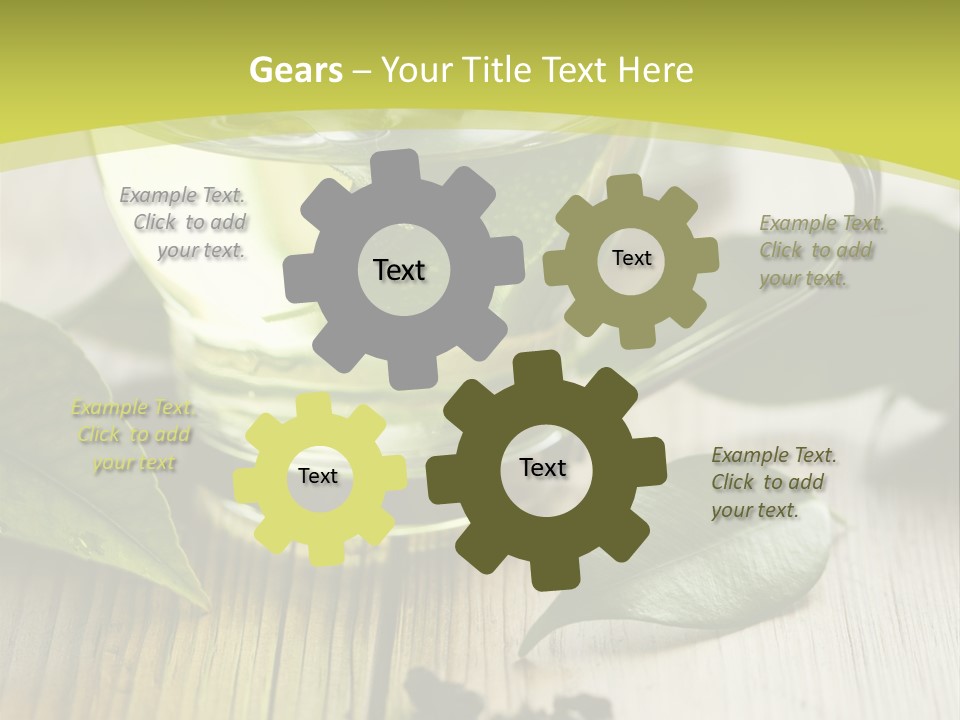 Gears – Your Title Text Here

Example Text. Click to add your text.

Text

Text

Example Text. Click to add your text.

Example Text. Click to add your text

Text

Text

Example Text. Click to add your text.